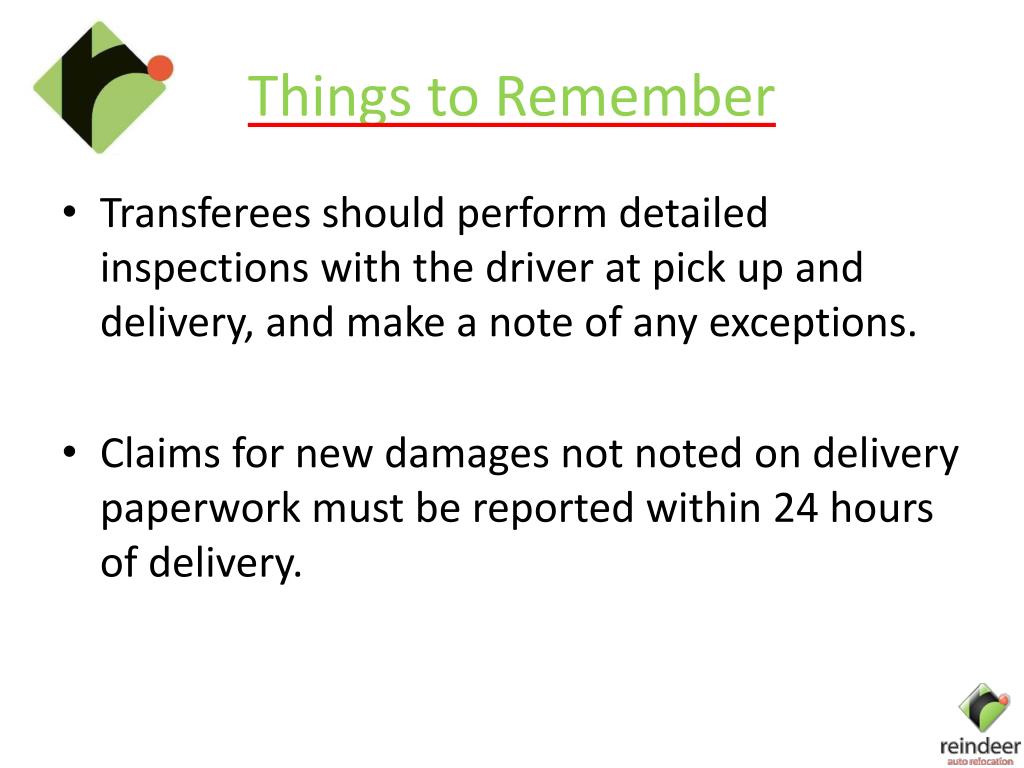 Things to Remember

• Transferees should perform detailed inspections with the driver at pick up and delivery, and make a note of any exceptions.

• Claims for new damages not noted on delivery paperwork must be reported within 24 hours of delivery.

reindeer
auto relocation